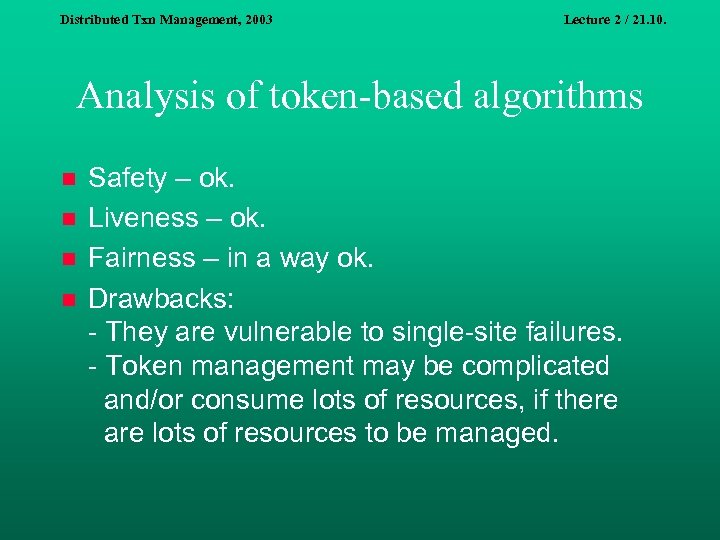 Distributed Txn Management, 2003

Lecture 2 / 21.10.

Analysis of token-based algorithms

Safety – ok.

Liveness – ok.

Fairness – in a way ok.

Drawbacks:
- They are vulnerable to single-site failures.
- Token management may be complicated and/or consume lots of resources, if there are lots of resources to be managed.